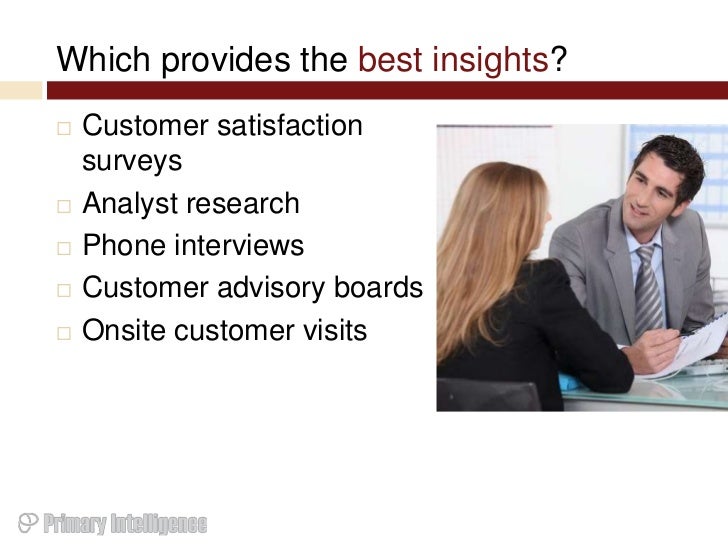 Which provides the best insights?

□ Customer satisfaction surveys
□ Analyst research
□ Phone interviews
□ Customer advisory boards
□ Onsite customer visits

Primary Intelligence